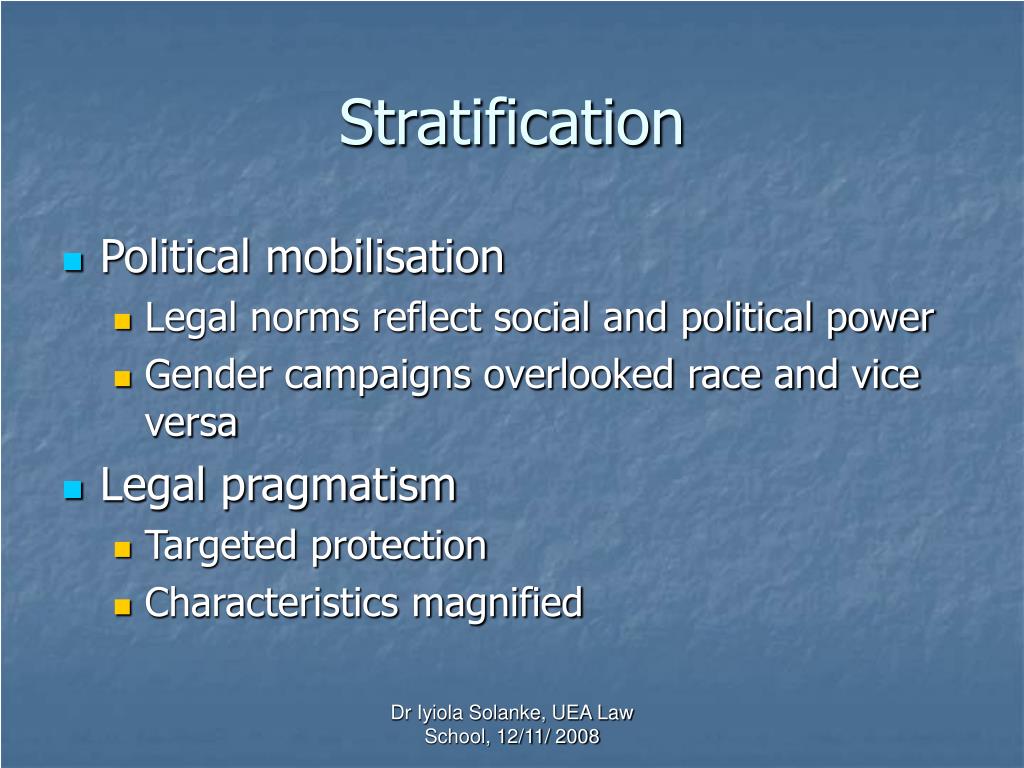 Stratification

Political mobilisation
Legal norms reflect social and political power
Gender campaigns overlooked race and vice versa

Legal pragmatism
Targeted protection
Characteristics magnified

Dr Iyiola Solanke, UEA Law School, 12/11/ 2008